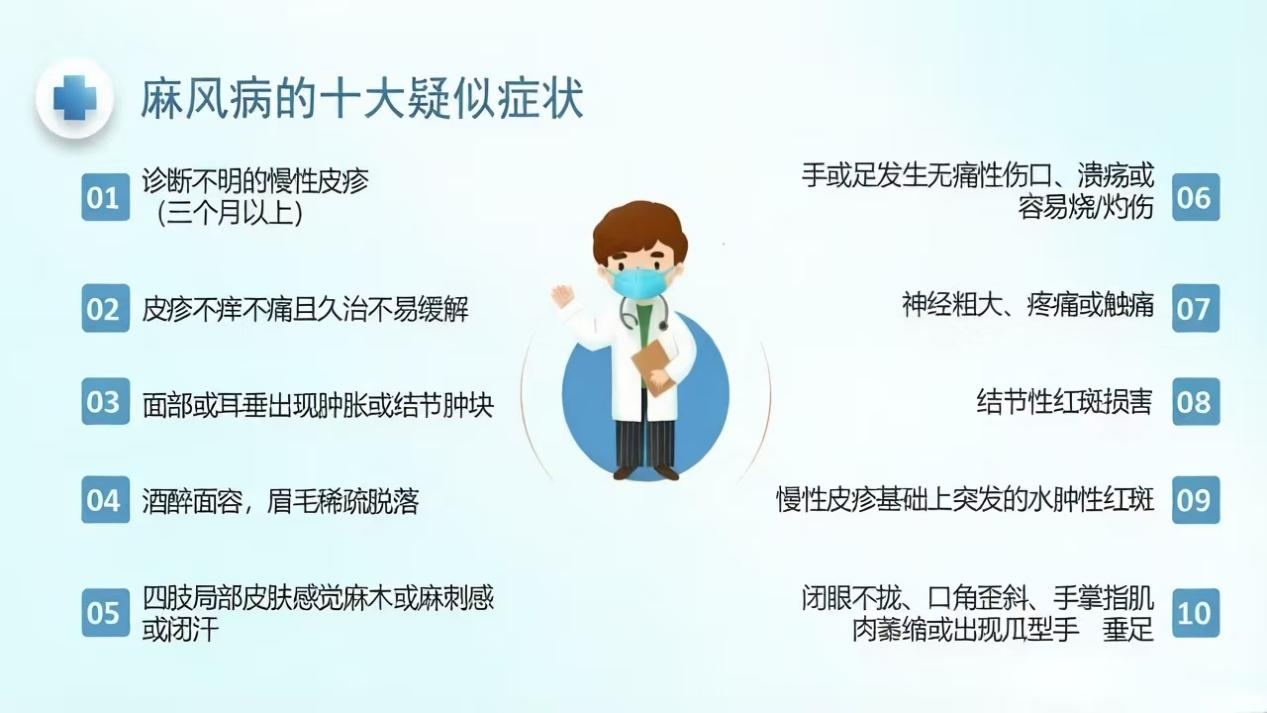 麻风病的十大疑似症状

01 诊断不明的慢性皮疹（三个月以上）

02 皮疹不痒不痛且久治不易缓解

03 面部或耳垂出现肿胀或结节肿块

04 酒醉面容，眉毛稀疏脱落

05 四肢局部皮肤感觉麻木或麻刺感或闭汗

手或足发生无痛性伤口、溃疡或容易烧/灼伤 06

神经粗大、疼痛或触痛 07

结节性红斑损害 08

慢性皮疹基础上突发的水肿性红斑 09

闭眼不拢、口角歪斜、手掌指肌肉萎缩或出现爪型手 垂足 10